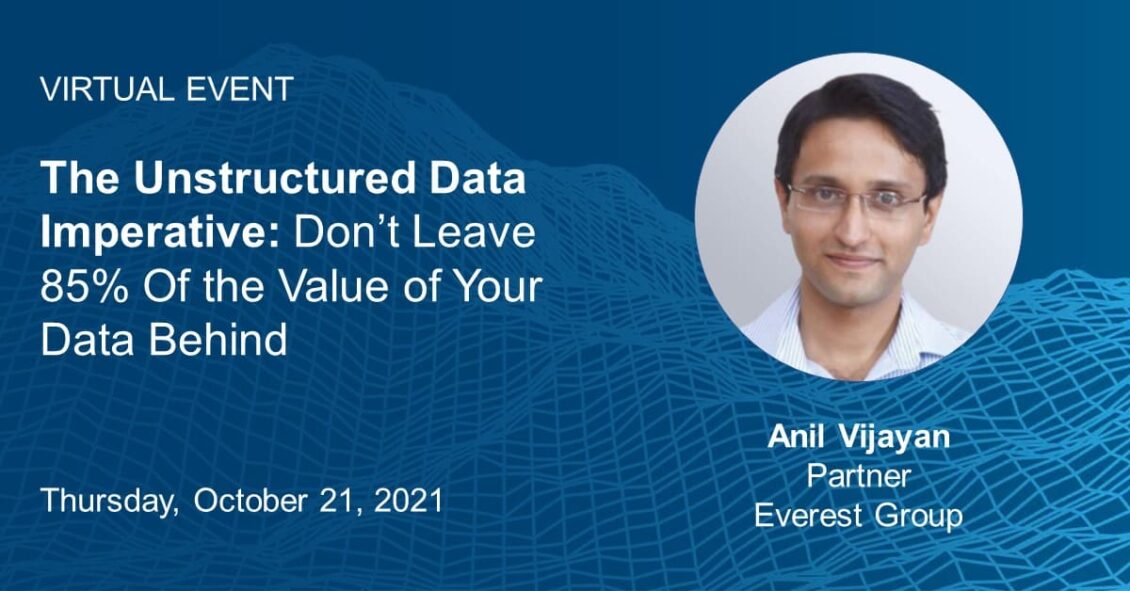 VIRTUAL EVENT

The Unstructured Data Imperative: Don't Leave 85% Of the Value of Your Data Behind

Thursday, October 21, 2021

Anil Vijayan
Partner
Everest Group